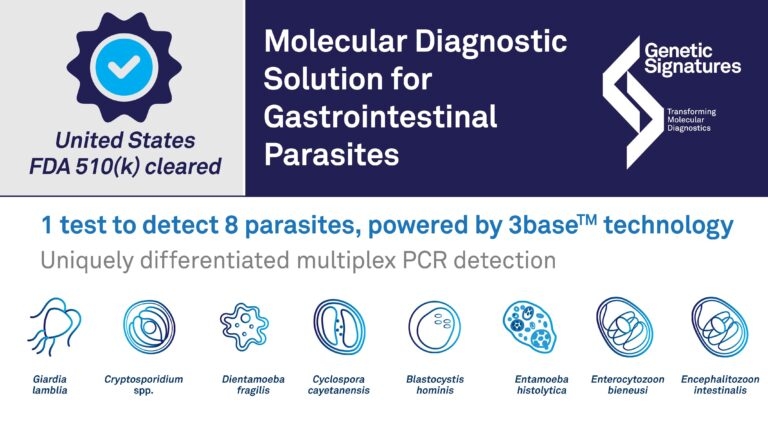 United States
FDA 510(k) cleared

Molecular Diagnostic Solution for Gastrointestinal Parasites

Genetic Signatures

Transforming Molecular Diagnostics

1 test to detect 8 parasites, powered by 3base™ technology

Uniquely differentiated multiplex PCR detection

Giardia lamblia

Cryptosporidium spp.

Dientamoeba fragilis

Cyclospora cayetanensis

Blastocystis hominis

Entamoeba histolytica

Enterocytozoon bieneusi

Encephalitozoon intestinalis